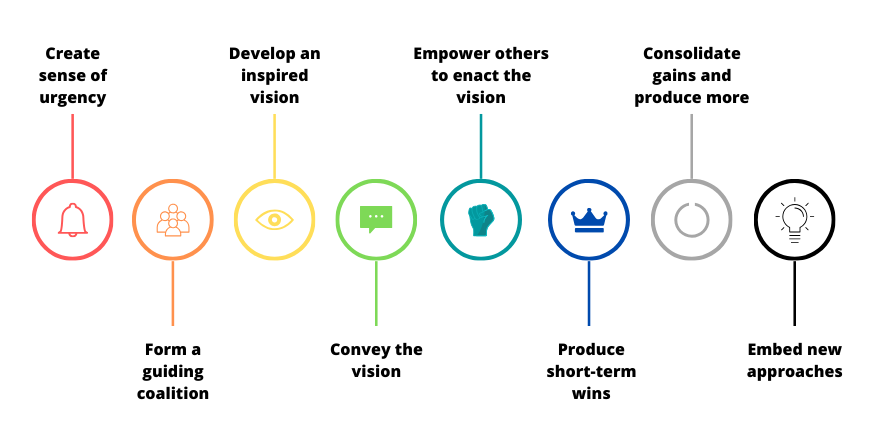 Create sense of urgency

Form a guiding coalition

Develop an inspired vision

Convey the vision

Empower others to enact the vision

Produce short-term wins

Consolidate gains and produce more

Embed new approaches